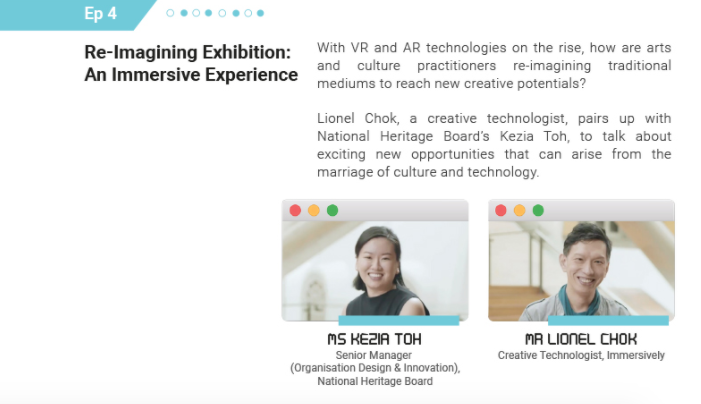 Ep 4

Re-Imagining Exhibition: An Immersive Experience

With VR and AR technologies on the rise, how are arts and culture practitioners re-imagining traditional mediums to reach new creative potentials?

Lionel Chok, a creative technologist, pairs up with National Heritage Board's Kezia Toh, to talk about exciting new opportunities that can arise from the marriage of culture and technology.

MS KEZIA TOH
Senior Manager (Organisation Design & Innovation), National Heritage Board

MR LIONEL CHOK
Creative Technologist, Immersively